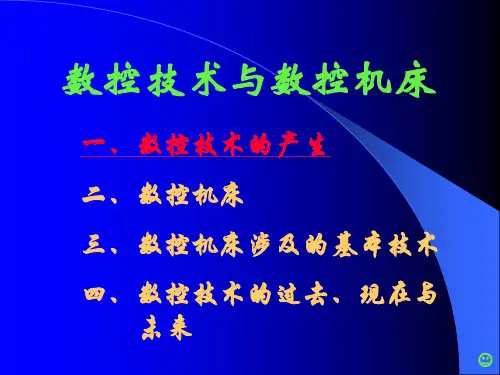 数控技术与数控机床

一、数控技术的产生

二、数控机床

三、数控机床涉及的基本技术

四、数控技术的过去、现在与未来